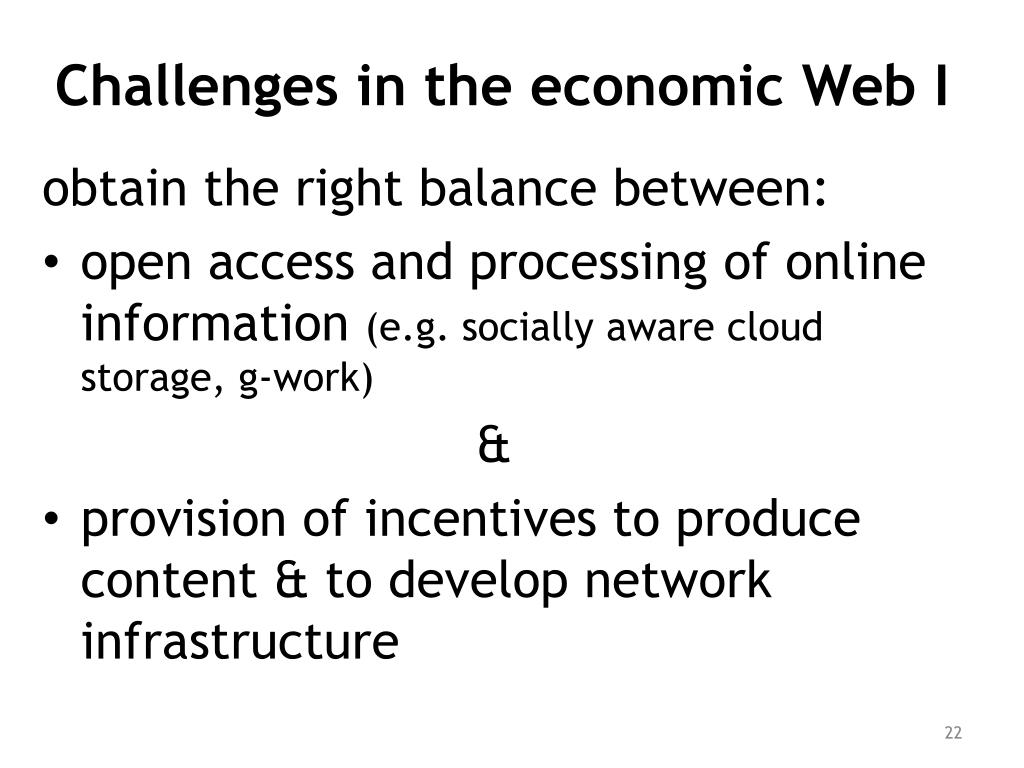 Challenges in the economic Web I

obtain the right balance between:

• open access and processing of online information (e.g. socially aware cloud storage, g-work)

&

• provision of incentives to produce content & to develop network infrastructure

22